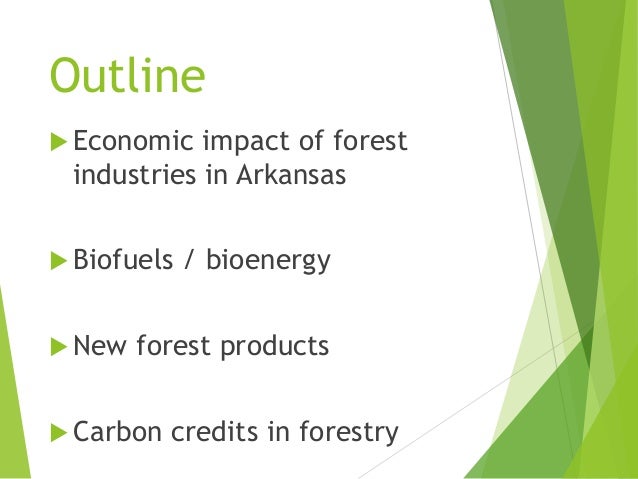 Outline

▶ Economic impact of forest industries in Arkansas

▶ Biofuels / bioenergy

▶ New forest products

▶ Carbon credits in forestry